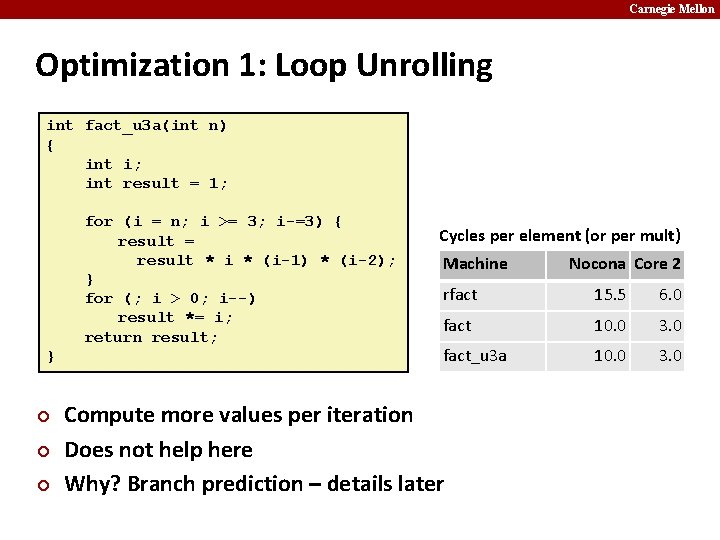 Carnegie Mellon

Optimization 1: Loop Unrolling

int fact_u3a(int n)
{
    int i;
    int result = 1;

    for (i = n; i >= 3; i-=3) {
        result =
          result * i * (i-1) * (i-2);
    }
    for (; i > 0; i--)
        result *= i;
    return result;
}

Cycles per element (or per mult)

| Machine | Nocona | Core 2 |
|---|---|---|
| rfact | 15.5 | 6.0 |
| fact | 10.0 | 3.0 |
| fact_u3a | 10.0 | 3.0 |

Compute more values per iteration

Does not help here

Why? Branch prediction – details later